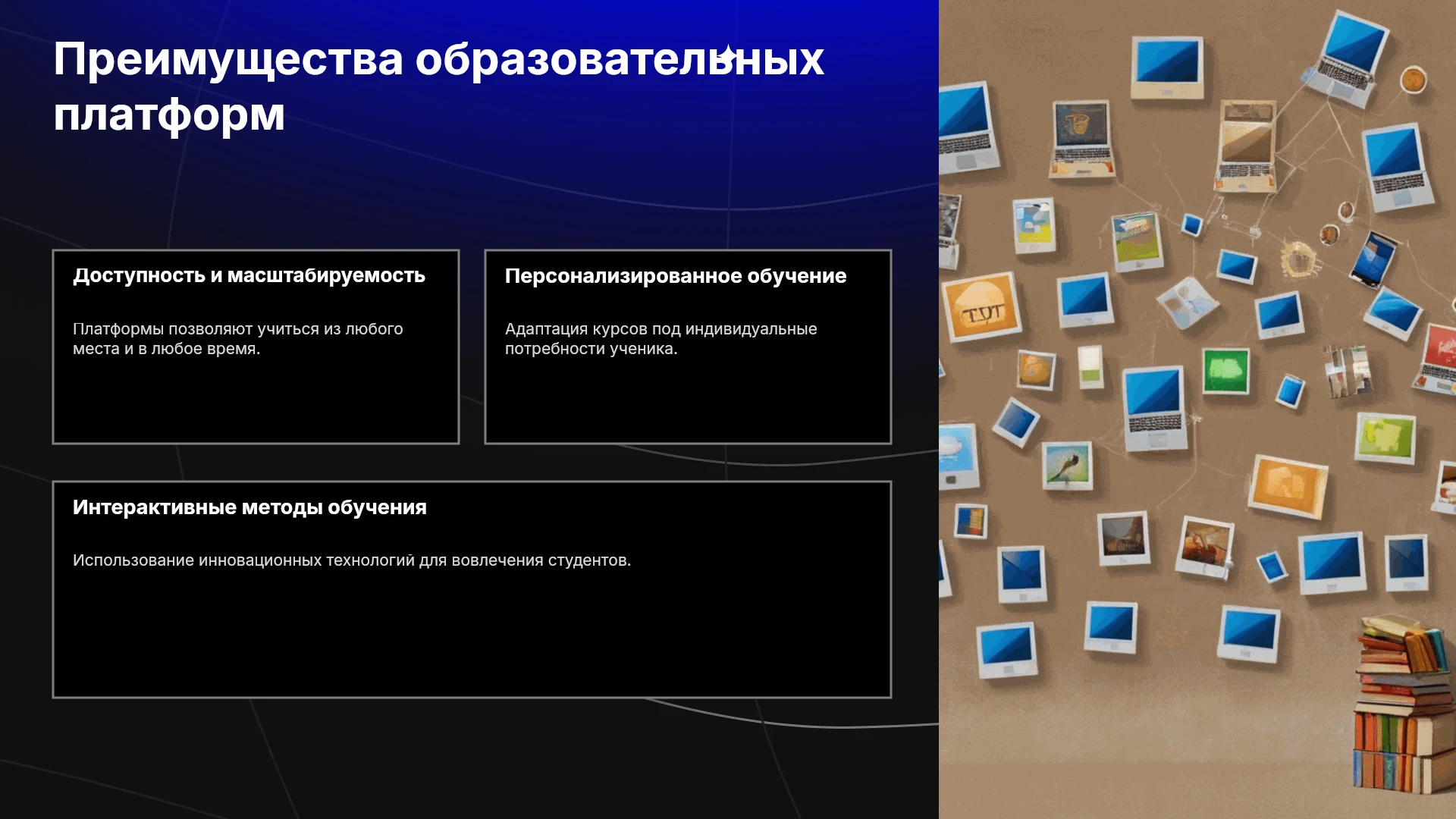 Преимущества образовательных платформ

Доступность и масштабируемость

Платформы позволяют учиться из любого места и в любое время.

Персонализированное обучение

Адаптация курсов под индивидуальные потребности ученика.

Интерактивные методы обучения

Использование инновационных технологий для вовлечения студентов.